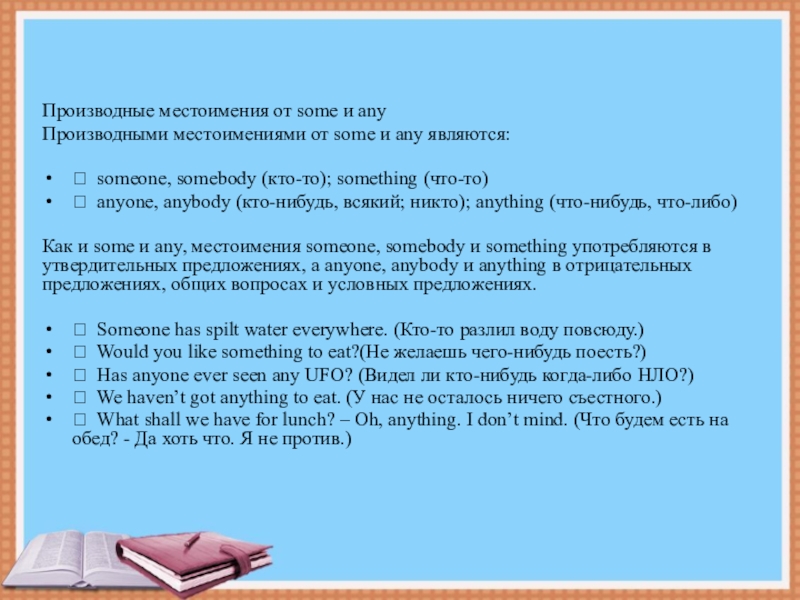 Производные местоимения от some и any
Производными местоимениями от some и any являются:

•  someone, somebody (кто-то); something (что-то)
•  anyone, anybody (кто-нибудь, всякий; никто); anything (что-нибудь, что-либо)

Как и some и any, местоимения someone, somebody и something употребляются в утвердительных предложениях, а anyone, anybody и anything в отрицательных предложениях, общих вопросах и условных предложениях.

•  Someone has spilt water everywhere. (Кто-то разлил воду повсюду.)
•  Would you like something to eat?(Не желаешь чего-нибудь поесть?)
•  Has anyone ever seen any UFO? (Видел ли кто-нибудь когда-либо НЛО?)
•  We haven’t got anything to eat. (У нас не осталось ничего съестного.)
•  What shall we have for lunch? – Oh, anything. I don’t mind. (Что будем есть на обед? - Да хоть что. Я не против.)